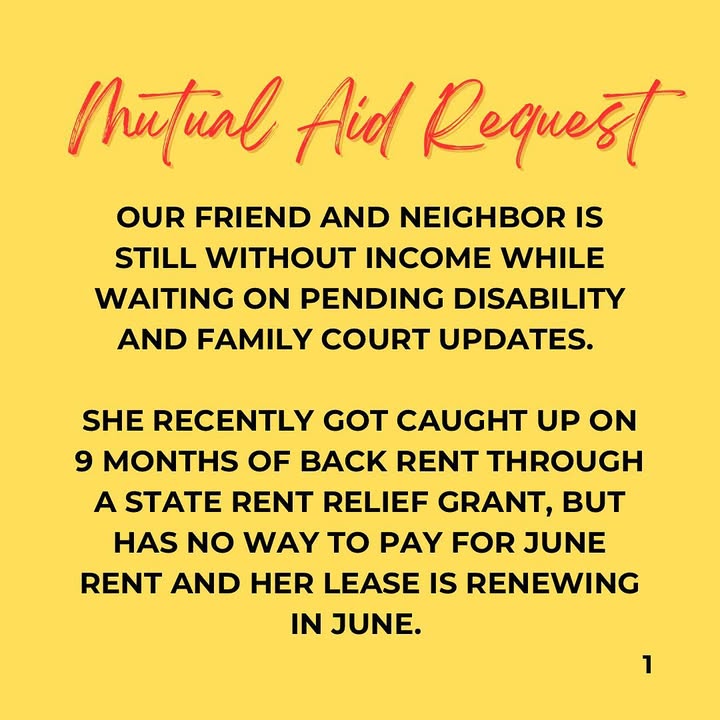 Mutual Aid Request

OUR FRIEND AND NEIGHBOR IS STILL WITHOUT INCOME WHILE WAITING ON PENDING DISABILITY AND FAMILY COURT UPDATES.

SHE RECENTLY GOT CAUGHT UP ON 9 MONTHS OF BACK RENT THROUGH A STATE RENT RELIEF GRANT, BUT HAS NO WAY TO PAY FOR JUNE RENT AND HER LEASE IS RENEWING IN JUNE.

1